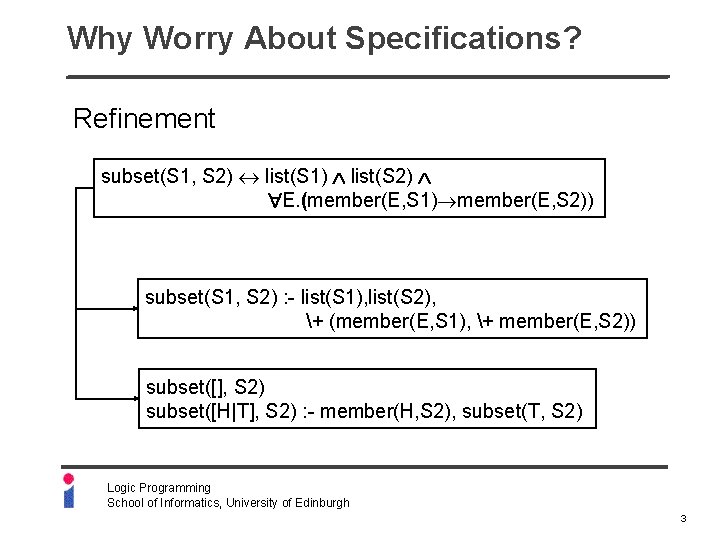 Why Worry About Specifications?

Refinement

subset(S1, S2) $\leftrightarrow$ list(S1) $\wedge$ list(S2) $\wedge$ $\forall$E.(member(E,S1)$\rightarrow$member(E,S2))

subset(S1, S2) :- list(S1),list(S2), \+ (member(E,S1), \+ member(E,S2))

subset([], S2)
subset([H|T], S2) :- member(H,S2), subset(T, S2)

Logic Programming
School of Informatics, University of Edinburgh

3